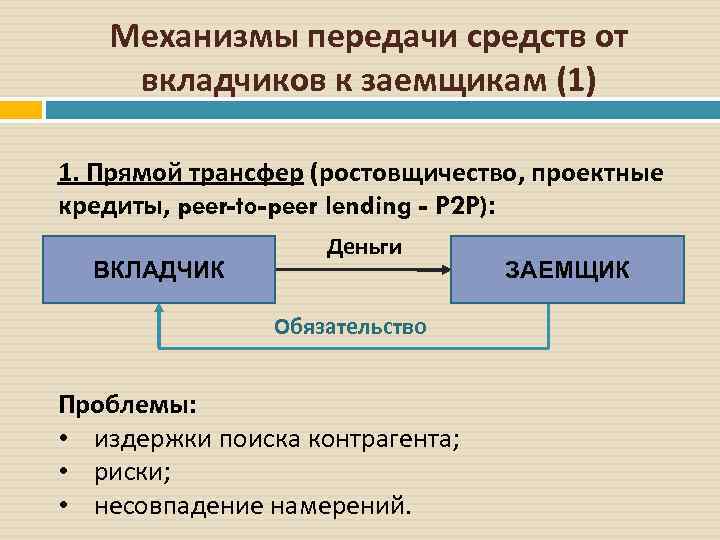 Механизмы передачи средств от вкладчиков к заемщикам (1)

1. Прямой трансфер (ростовщичество, проектные кредиты, peer-to-peer lending – P2P):

ВКЛАДЧИК

Деньги

ЗАЕМЩИК

Обязательство

Проблемы:
• издержки поиска контрагента;
• риски;
• несовпадение намерений.